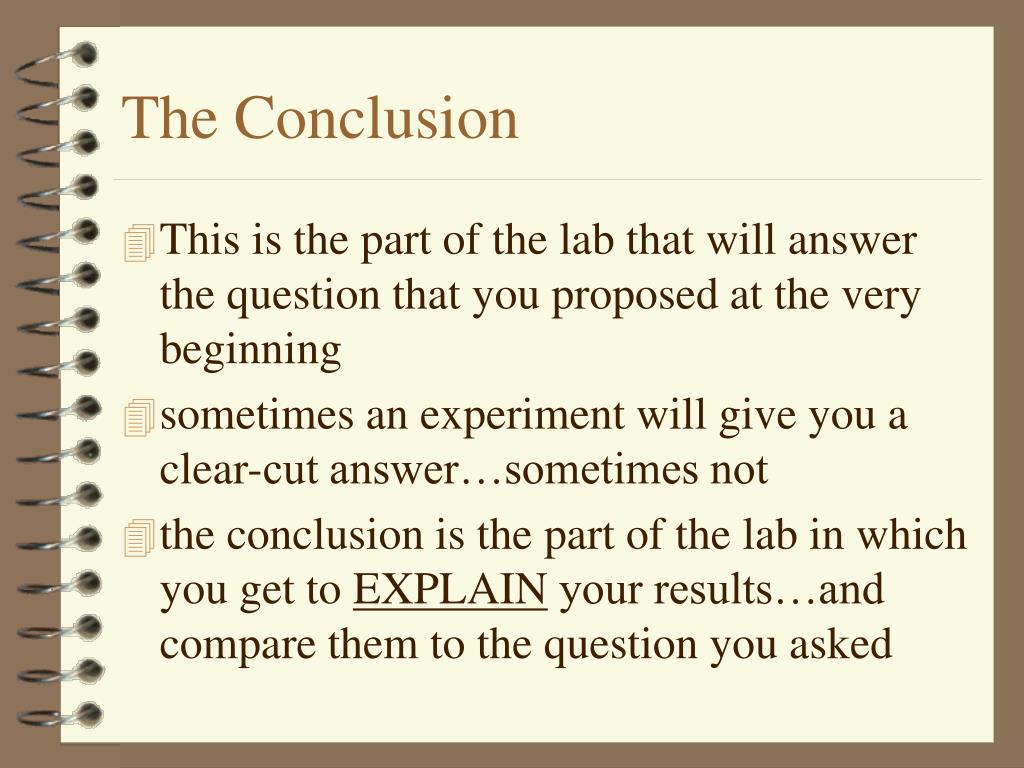 The Conclusion

This is the part of the lab that will answer the question that you proposed at the very beginning

sometimes an experiment will give you a clear-cut answer…sometimes not

the conclusion is the part of the lab in which you get to EXPLAIN your results…and compare them to the question you asked